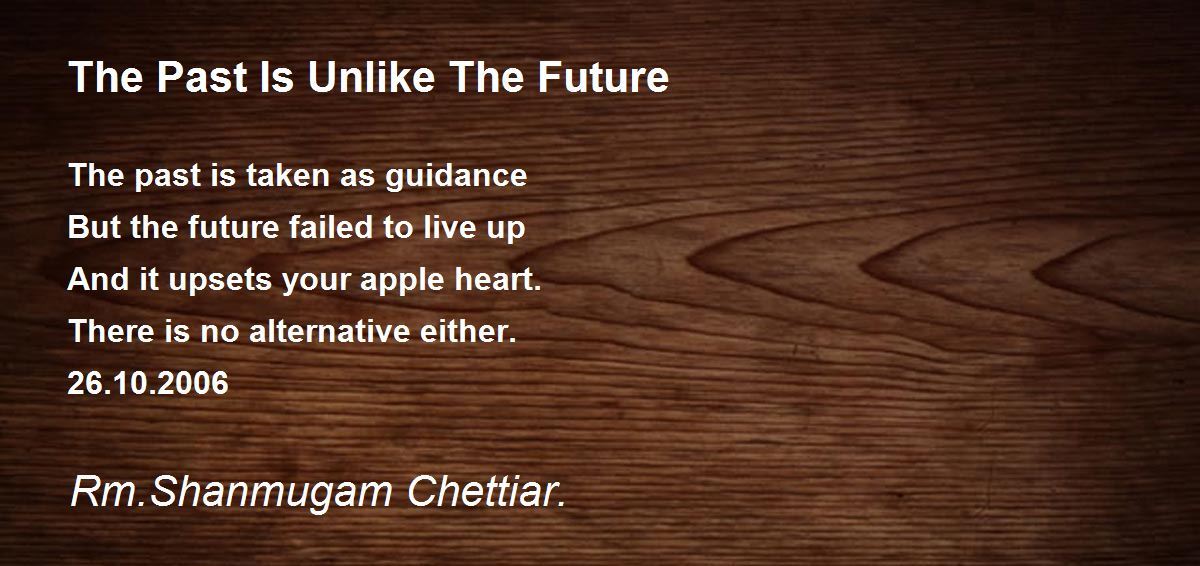 The Past Is Unlike The Future

The past is taken as guidance
But the future failed to live up
And it upsets your apple heart.
There is no alternative either.
26.10.2006

Rm.Shanmugam Chettiar.